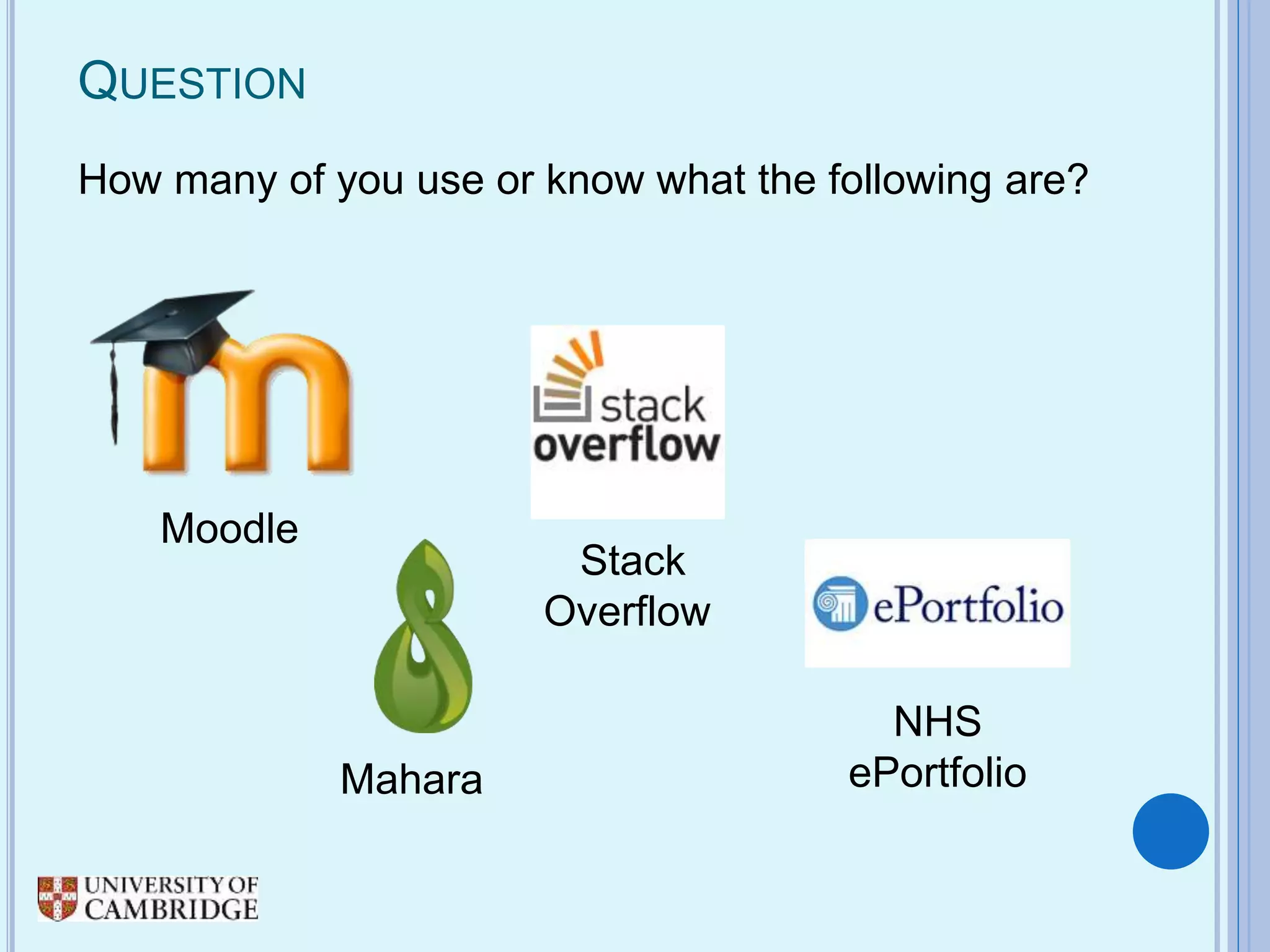 QUESTION

How many of you use or know what the following are?

Moodle

stack overflow

Stack Overflow

Mahara

ePortfolio

NHS ePortfolio

UNIVERSITY OF CAMBRIDGE